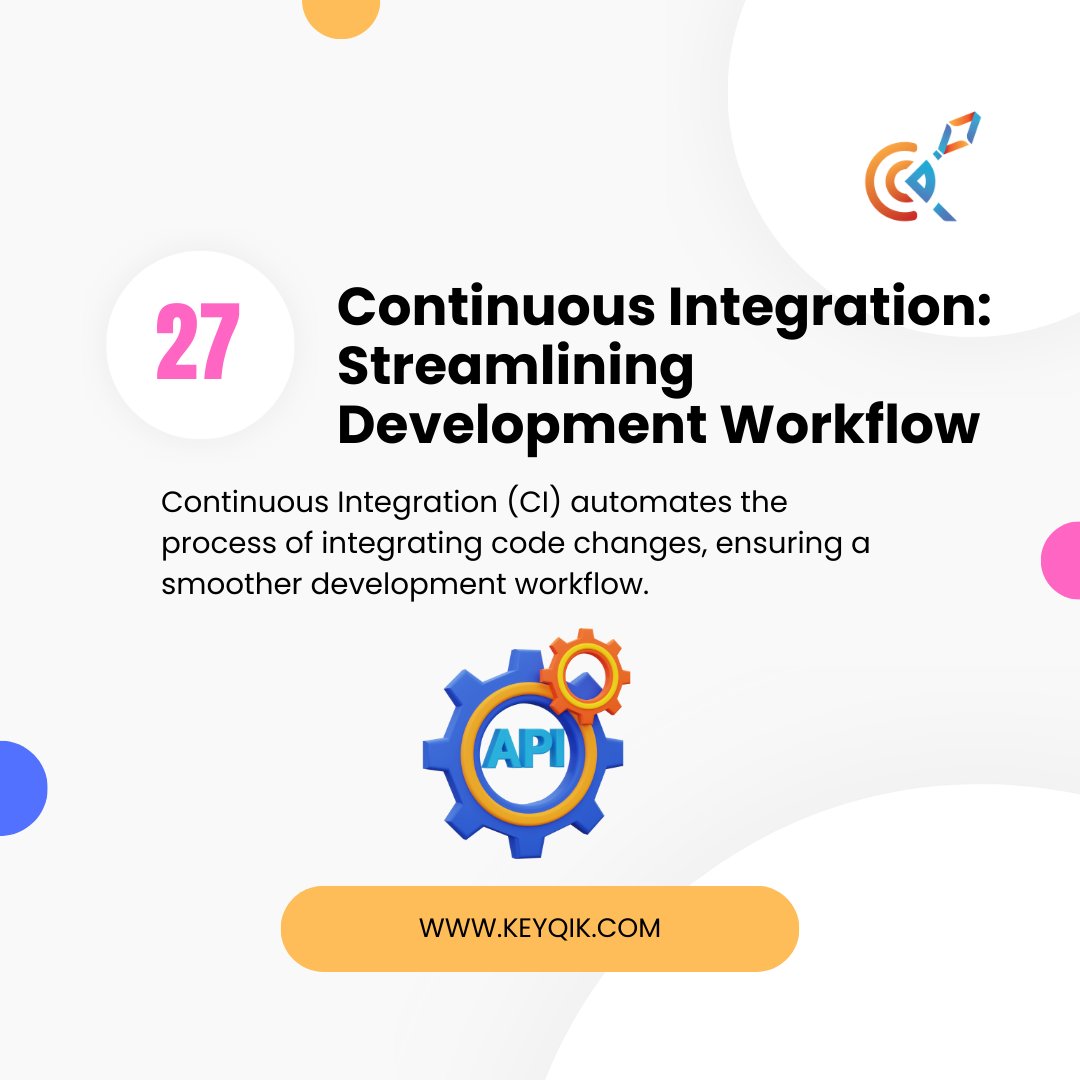 27

Continuous Integration: Streamlining Development Workflow

Continuous Integration (CI) automates the process of integrating code changes, ensuring a smoother development workflow.

API

WWW.KEYQIK.COM